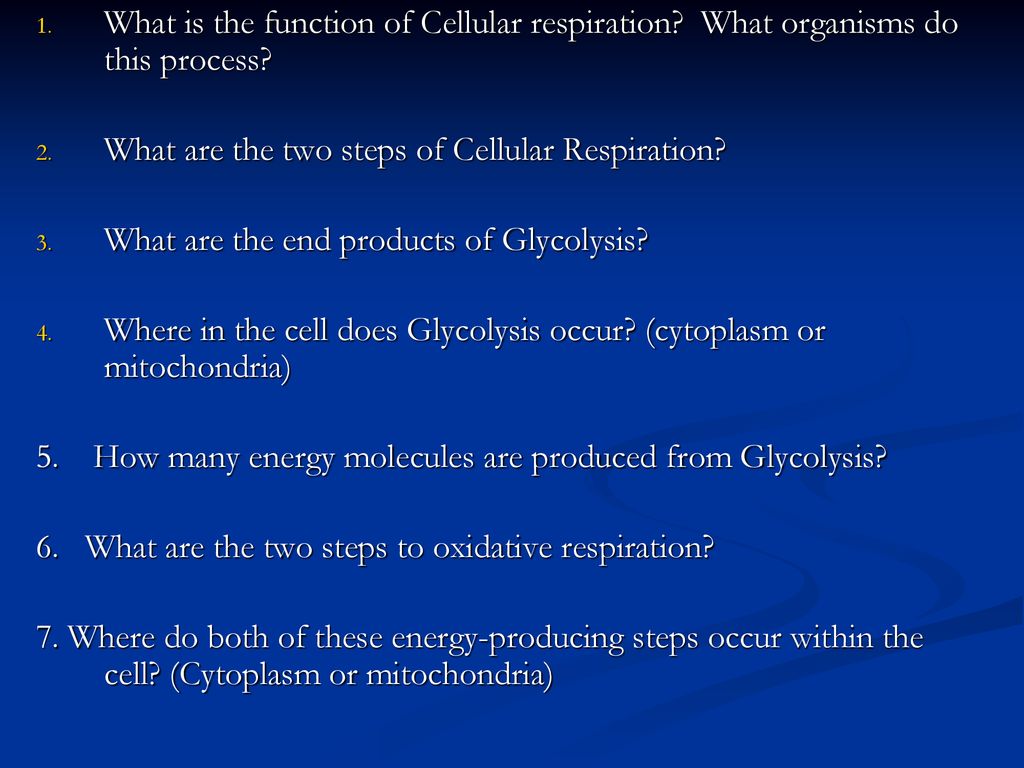 1. What is the function of Cellular respiration? What organisms do this process?

2. What are the two steps of Cellular Respiration?

3. What are the end products of Glycolysis?

4. Where in the cell does Glycolysis occur? (cytoplasm or mitochondria)

5. How many energy molecules are produced from Glycolysis?

6. What are the two steps to oxidative respiration?

7. Where do both of these energy-producing steps occur within the cell? (Cytoplasm or mitochondria)